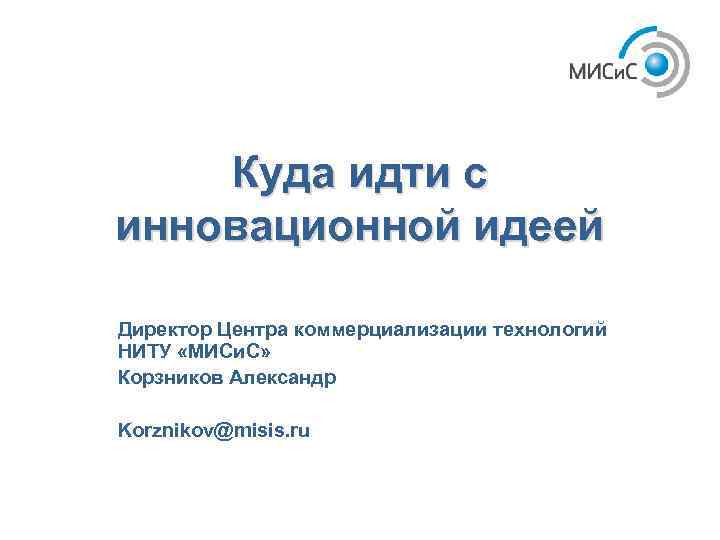 МИСиС

Куда идти с инновационной идеей

Директор Центра коммерциализации технологий НИТУ «МИСиС»
Корзников Александр

Korznikov@misis.ru